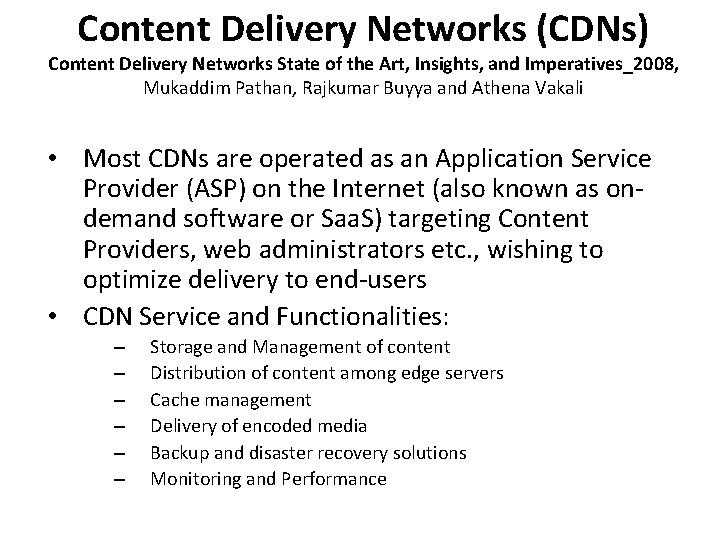 Content Delivery Networks (CDNs)
Content Delivery Networks State of the Art, Insights, and Imperatives_2008,
Mukaddim Pathan, Rajkumar Buyya and Athena Vakali

• Most CDNs are operated as an Application Service Provider (ASP) on the Internet (also known as on-demand software or SaaS) targeting Content Providers, web administrators etc., wishing to optimize delivery to end-users
• CDN Service and Functionalities:
– Storage and Management of content
– Distribution of content among edge servers
– Cache management
– Delivery of encoded media
– Backup and disaster recovery solutions
– Monitoring and Performance